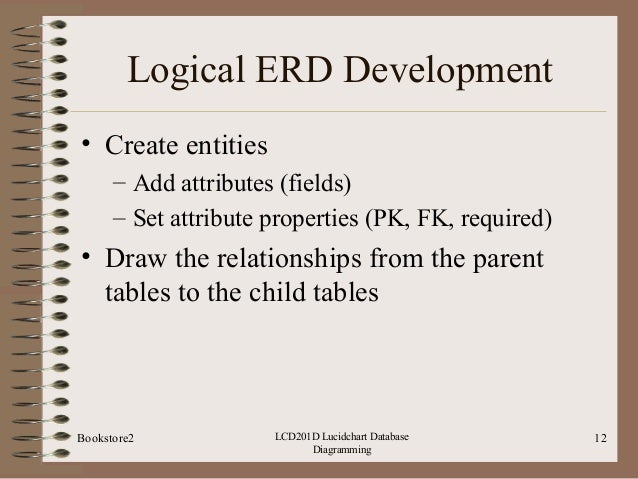 Logical ERD Development

• Create entities
– Add attributes (fields)
– Set attribute properties (PK, FK, required)
• Draw the relationships from the parent tables to the child tables

Bookstore2

LCD201D Lucidchart Database Diagramming

12